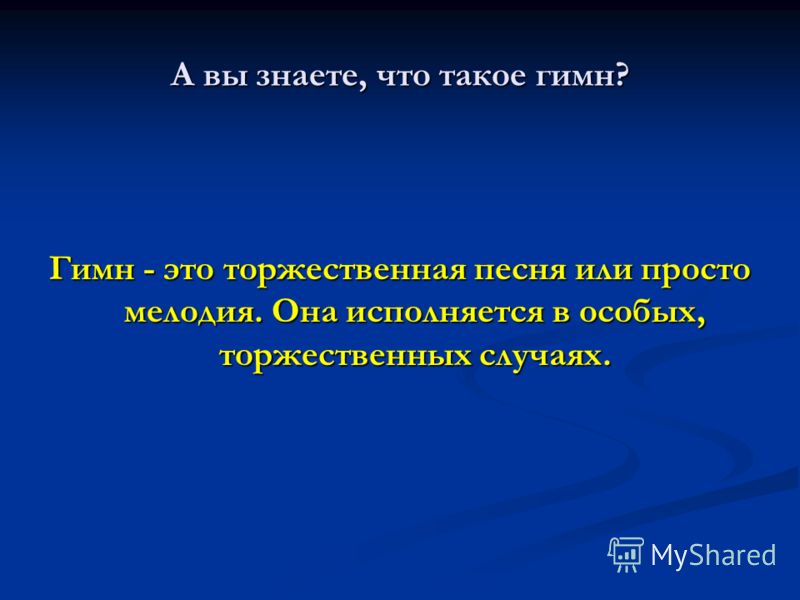 А вы знаете, что такое гимн?

Гимн - это торжественная песня или просто мелодия. Она исполняется в особых, торжественных случаях.

MyShared